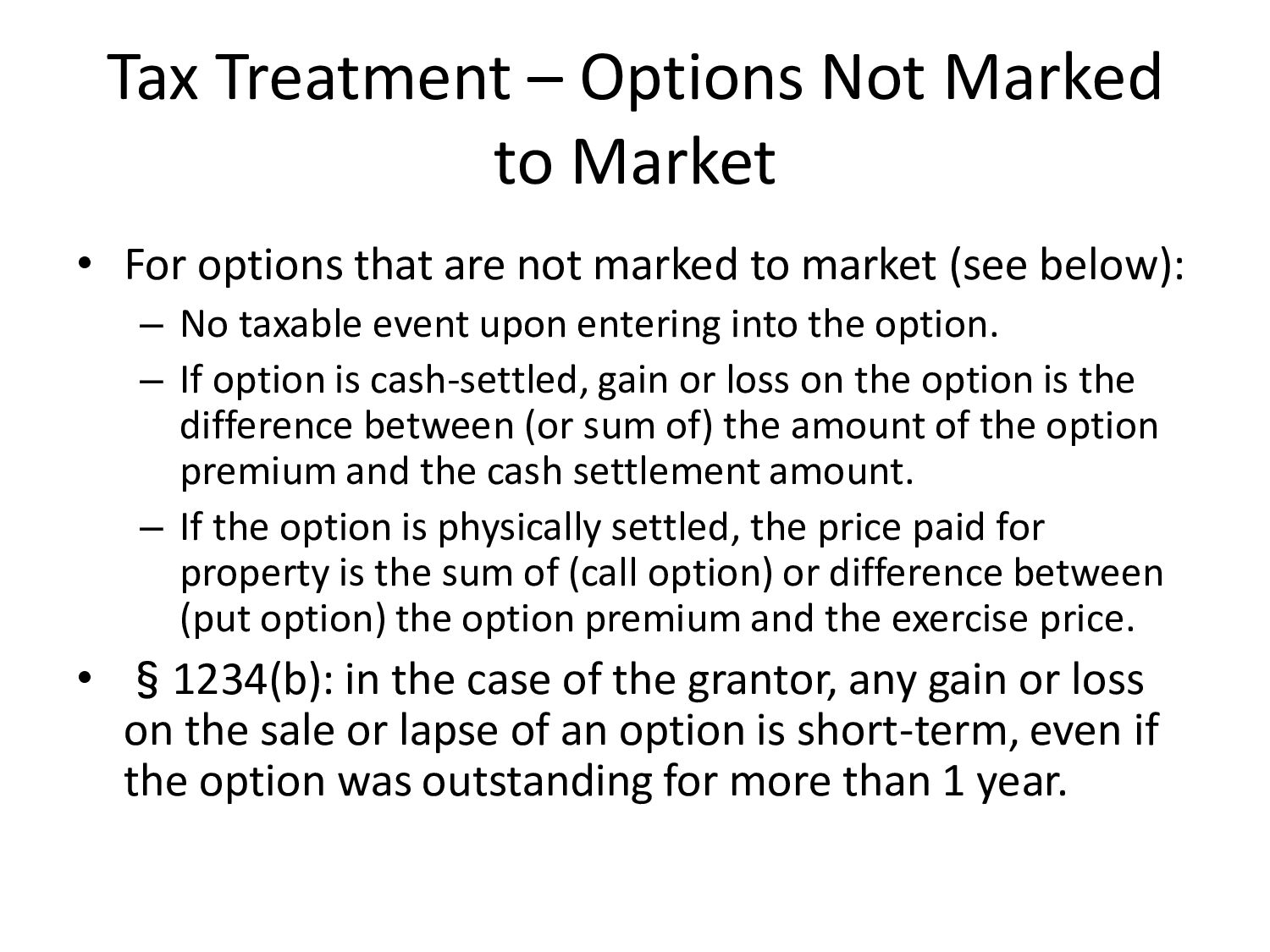 Tax Treatment – Options Not Marked to Market

• For options that are not marked to market (see below):
  – No taxable event upon entering into the option.
  – If option is cash-settled, gain or loss on the option is the difference between (or sum of) the amount of the option premium and the cash settlement amount.
  – If the option is physically settled, the price paid for property is the sum of (call option) or difference between (put option) the option premium and the exercise price.
• § 1234(b): in the case of the grantor, any gain or loss on the sale or lapse of an option is short-term, even if the option was outstanding for more than 1 year.